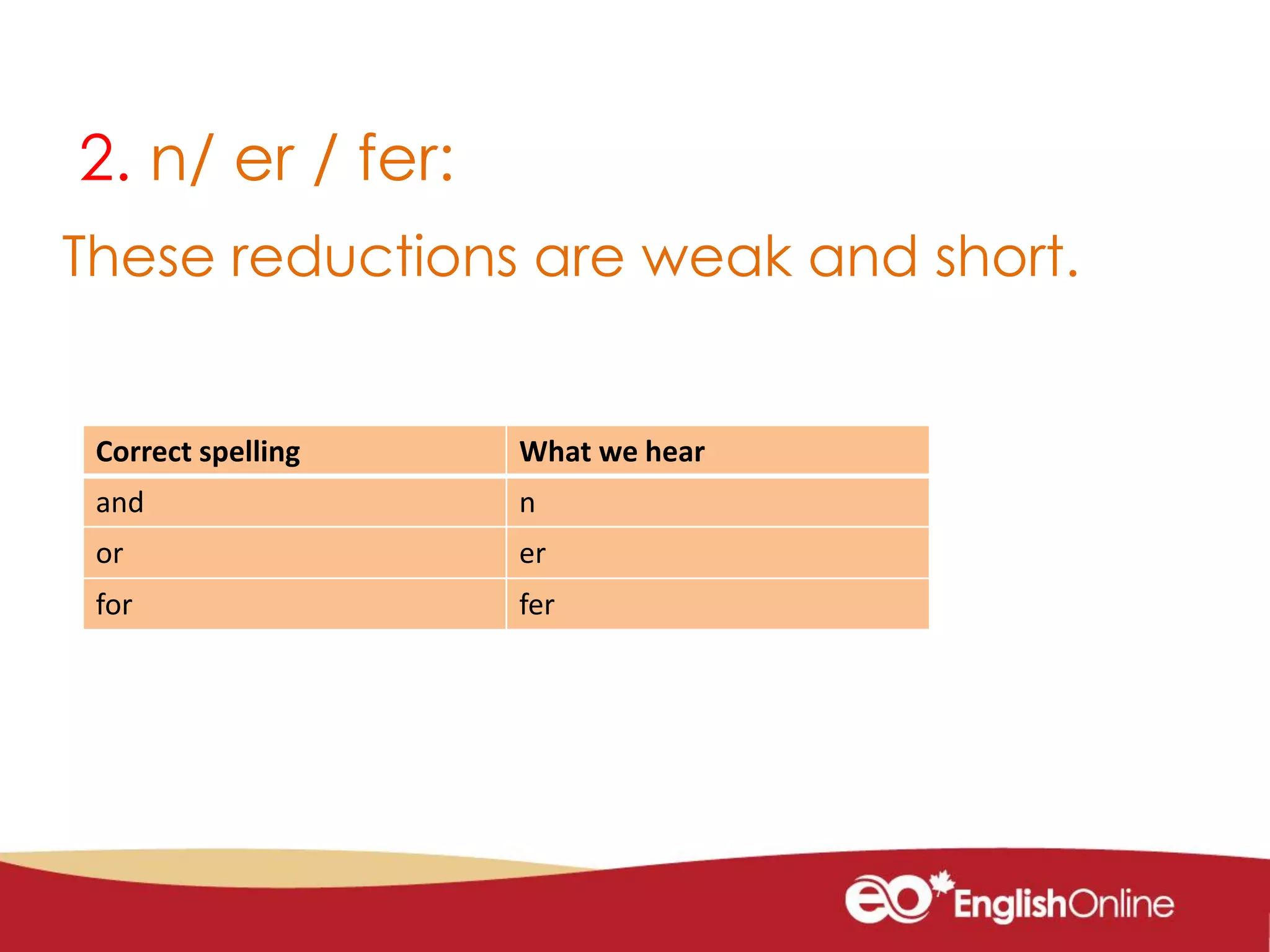 2. n/ er / fer:

These reductions are weak and short.

| Correct spelling | What we hear |
|---|---|
| and | n |
| or | er |
| for | fer |

eo EnglishOnline